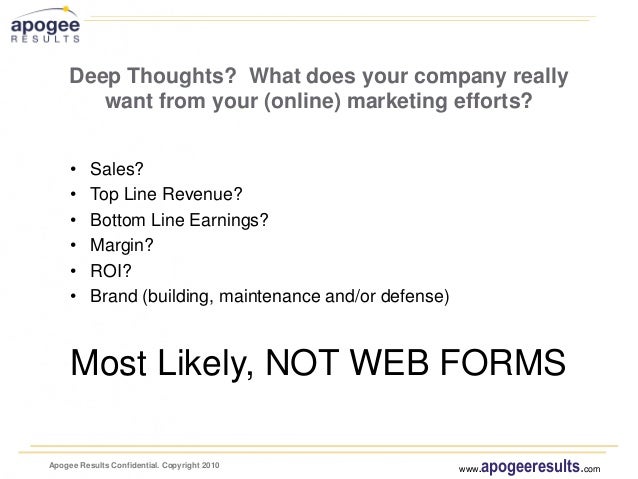 apogee
RESULTS

Deep Thoughts? What does your company really want from your (online) marketing efforts?

• Sales?
• Top Line Revenue?
• Bottom Line Earnings?
• Margin?
• ROI?
• Brand (building, maintenance and/or defense)

Most Likely, NOT WEB FORMS

Apogee Results Confidential. Copyright 2010

www.apogeeresults.com